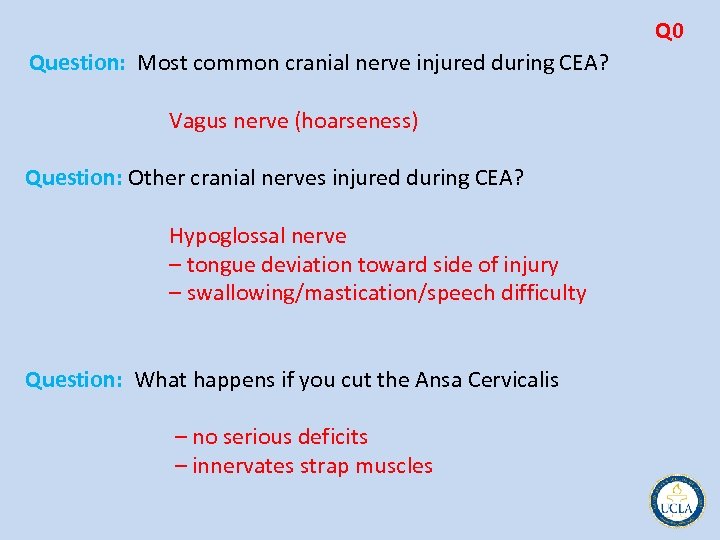 Q0

Question: Most common cranial nerve injured during CEA?

Vagus nerve (hoarseness)

Question: Other cranial nerves injured during CEA?

Hypoglossal nerve
– tongue deviation toward side of injury
– swallowing/mastication/speech difficulty

Question: What happens if you cut the Ansa Cervicalis

– no serious deficits
– innervates strap muscles

UCLA